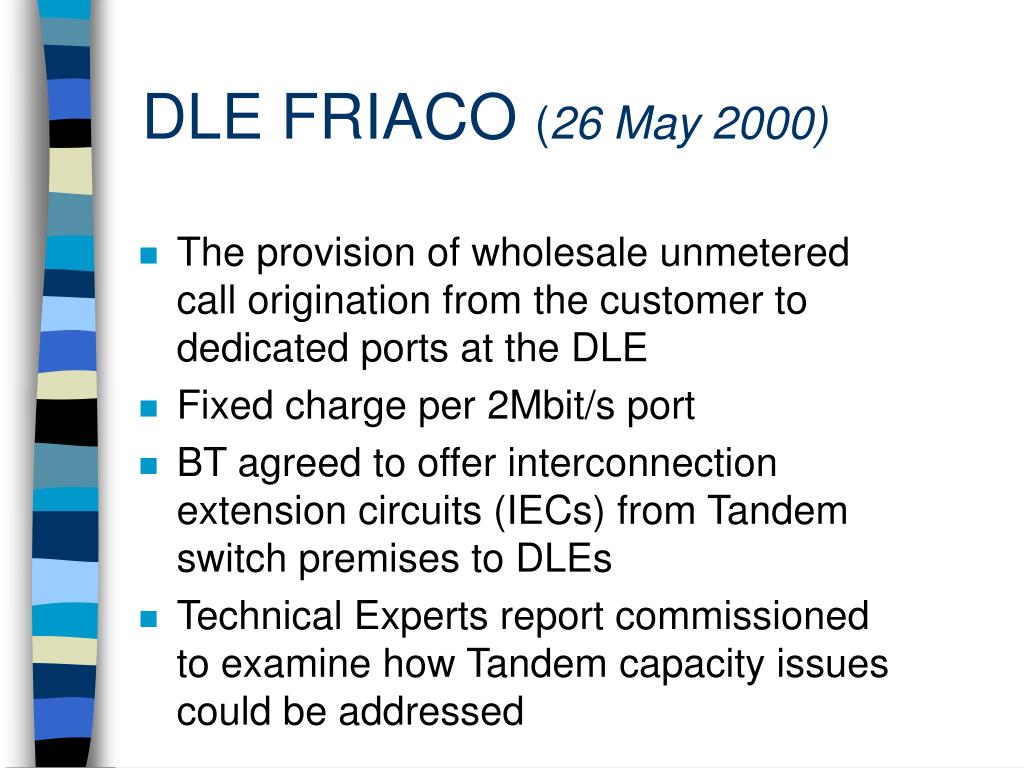 DLE FRIACO (26 May 2000)

- The provision of wholesale unmetered call origination from the customer to dedicated ports at the DLE
- Fixed charge per 2Mbit/s port
- BT agreed to offer interconnection extension circuits (IECs) from Tandem switch premises to DLEs
- Technical Experts report commissioned to examine how Tandem capacity issues could be addressed